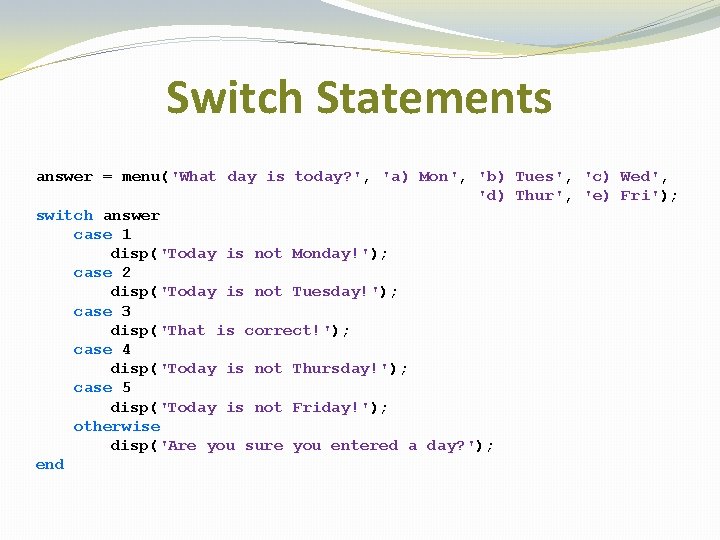 Switch Statements

answer = menu('What day is today?', 'a) Mon', 'b) Tues', 'c) Wed', 'd) Thur', 'e) Fri');
switch answer
    case 1
        disp('Today is not Monday!');
    case 2
        disp('Today is not Tuesday!');
    case 3
        disp('That is correct!');
    case 4
        disp('Today is not Thursday!');
    case 5
        disp('Today is not Friday!');
    otherwise
        disp('Are you sure you entered a day?');
end